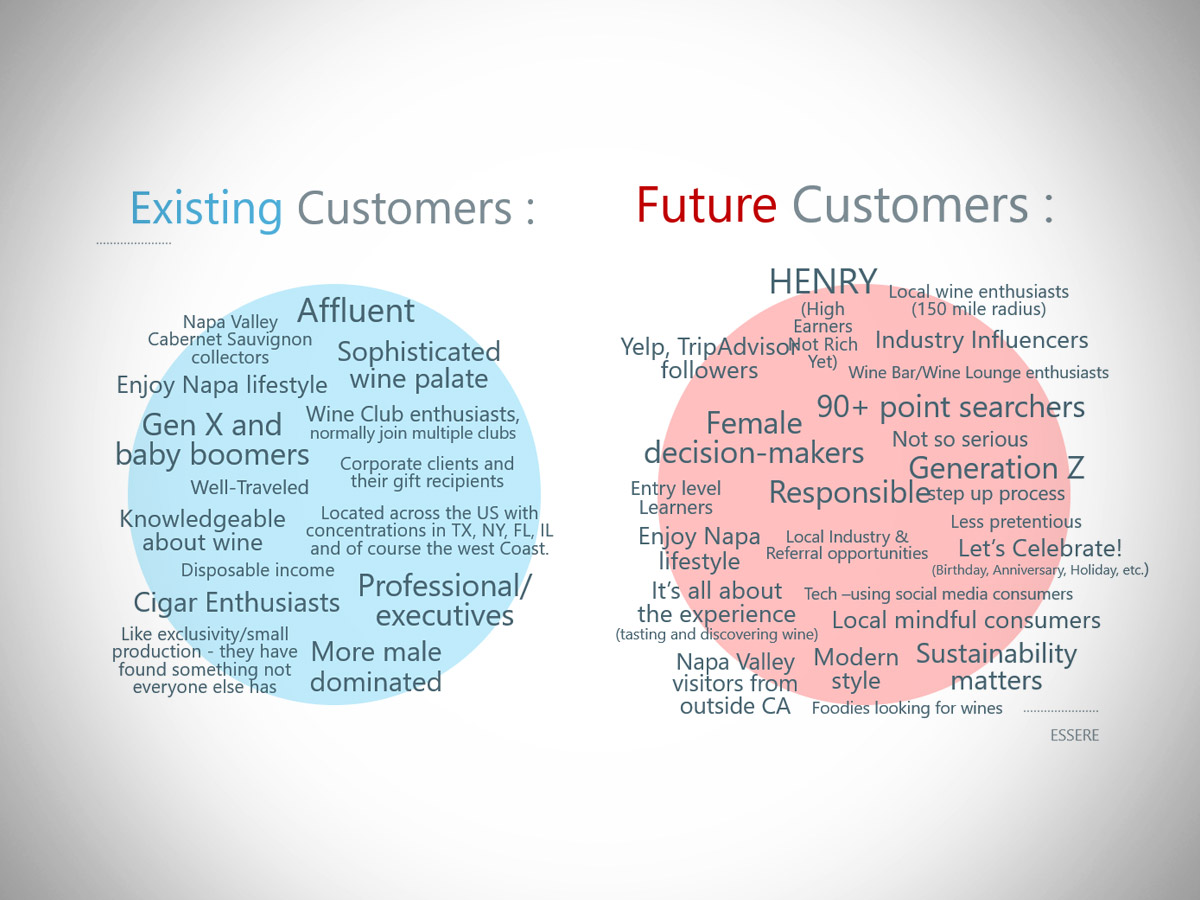 Existing Customers :

Affluent

Napa Valley Cabernet Sauvignon collectors

Sophisticated wine palate

Enjoy Napa lifestyle

Gen X and baby boomers

Wine Club enthusiasts, normally join multiple clubs

Corporate clients and their gift recipients

Well-Traveled

Knowledgeable about wine

Located across the US with concentrations in TX, NY, FL, IL and of course the west Coast.

Disposable income

Cigar Enthusiasts

Professional/ executives

Like exclusivity/small production - they have found something not everyone else has

More male dominated

Future Customers :

HENRY (High Earners Not Rich Yet)

Local wine enthusiasts (150 mile radius)

Yelp, TripAdvisor followers

Industry Influencers

Wine Bar/Wine Lounge enthusiasts

Female decision-makers

90+ point searchers

Not so serious

Generation Z

Entry level Learners

Responsible

step up process

Less pretentious

Enjoy Napa lifestyle

Local Industry & Referral opportunities

Let's Celebrate! (Birthday, Anniversary, Holiday, etc.)

It's all about the experience (tasting and discovering wine)

Tech –using social media consumers

Local mindful consumers

Napa Valley visitors from outside CA

Modern style

Sustainability matters

Foodies looking for wines

ESSERE